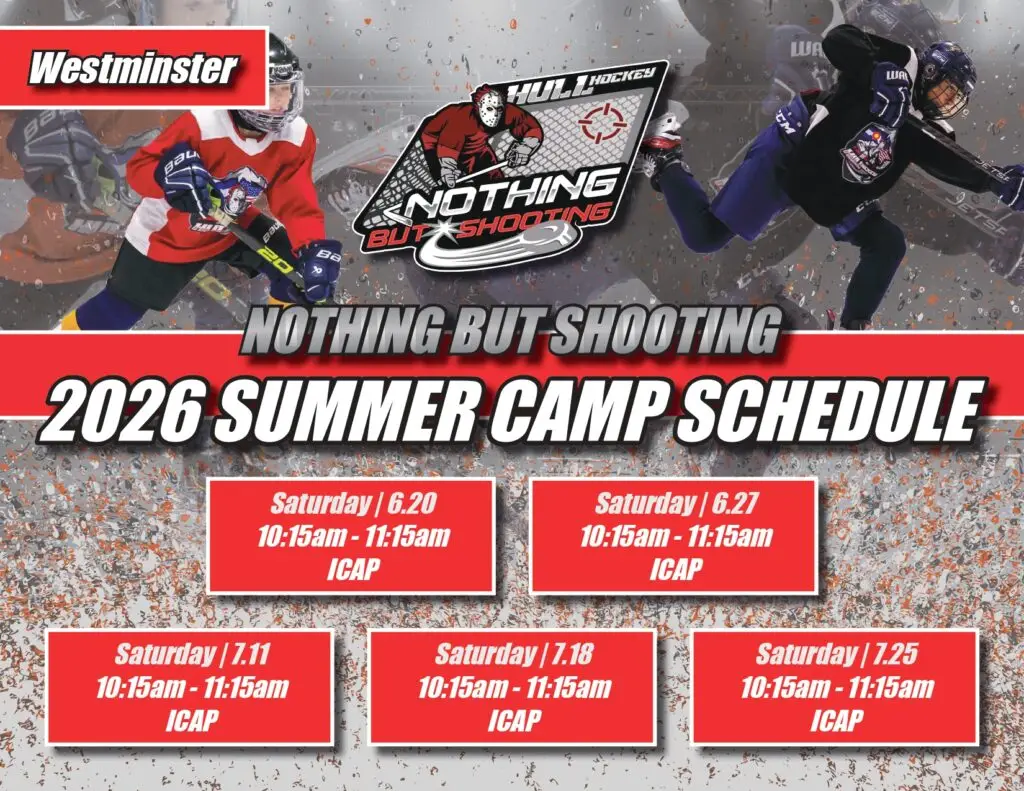 Westminster

HULL HOCKEY

NOTHING BUT SHOOTING

NOTHING BUT SHOOTING

2026 SUMMER CAMP SCHEDULE

Saturday | 6.20
10:15am - 11:15am
ICAP

Saturday | 6.27
10:15am - 11:15am
ICAP

Saturday | 7.11
10:15am - 11:15am
ICAP

Saturday | 7.18
10:15am - 11:15am
ICAP

Saturday | 7.25
10:15am - 11:15am
ICAP